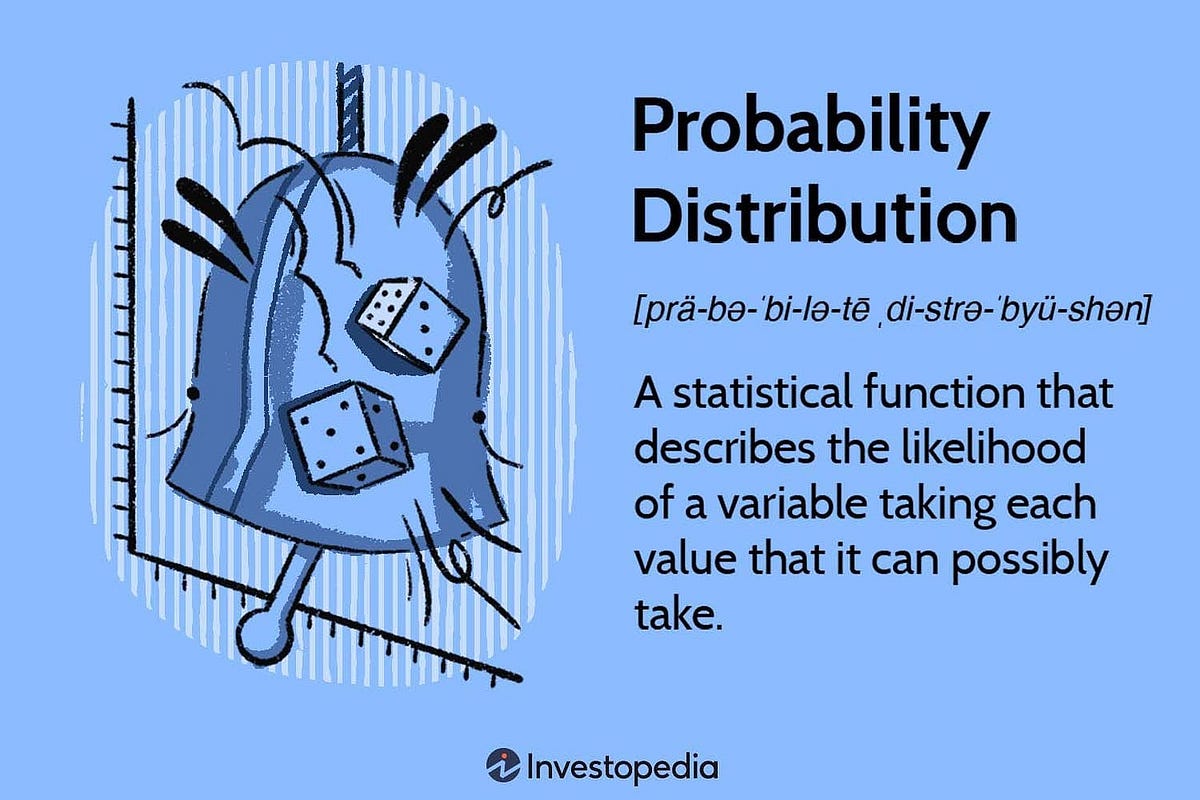 Probability Distribution

[prä-bə-ˈbi-lə-tē ˌdi-strə-ˈbyü-shən]

A statistical function that describes the likelihood of a variable taking each value that it can possibly take.

Investopedia